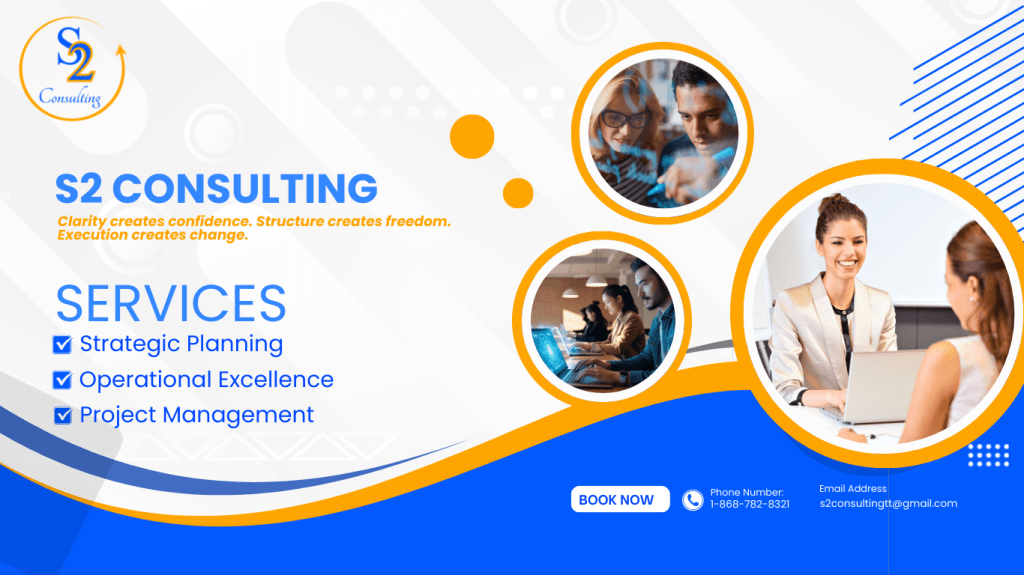 S2
Consulting

S2 CONSULTING

Clarity creates confidence. Structure creates freedom. Execution creates change.

SERVICES

Strategic Planning

Operational Excellence

Project Management

BOOK NOW

Phone Number:
1-868-782-8321

Email Address
s2consultingtt@gmail.com